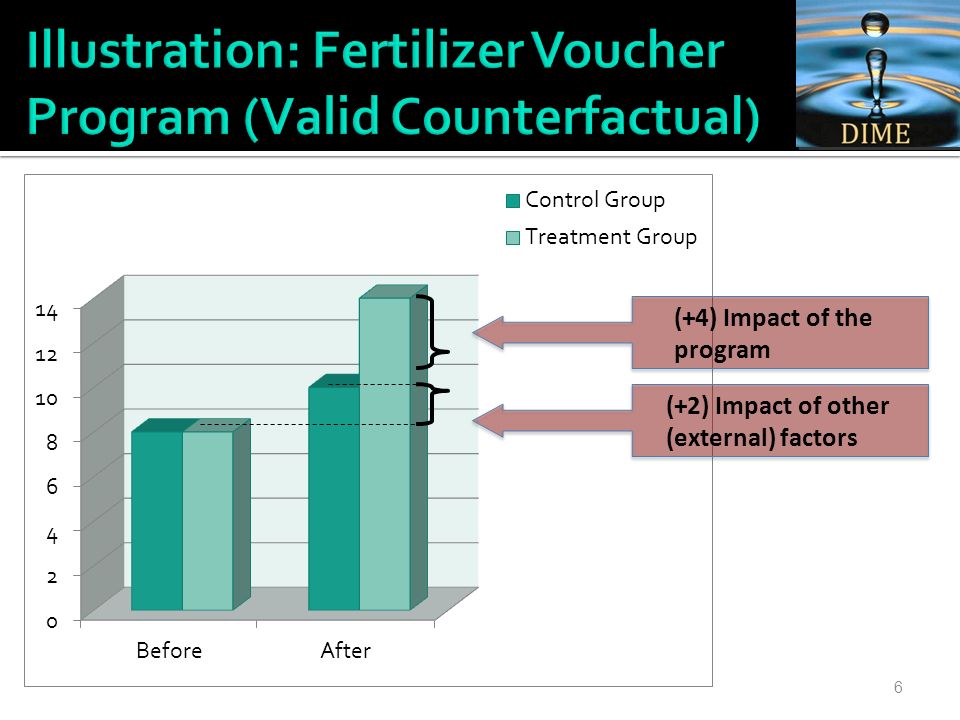 Illustration: Fertilizer Voucher Program (Valid Counterfactual)

DIME

Control Group
Treatment Group

14
12
10
8
6
4
2
0

Before
After

(+4) Impact of the program

(+2) Impact of other (external) factors

6